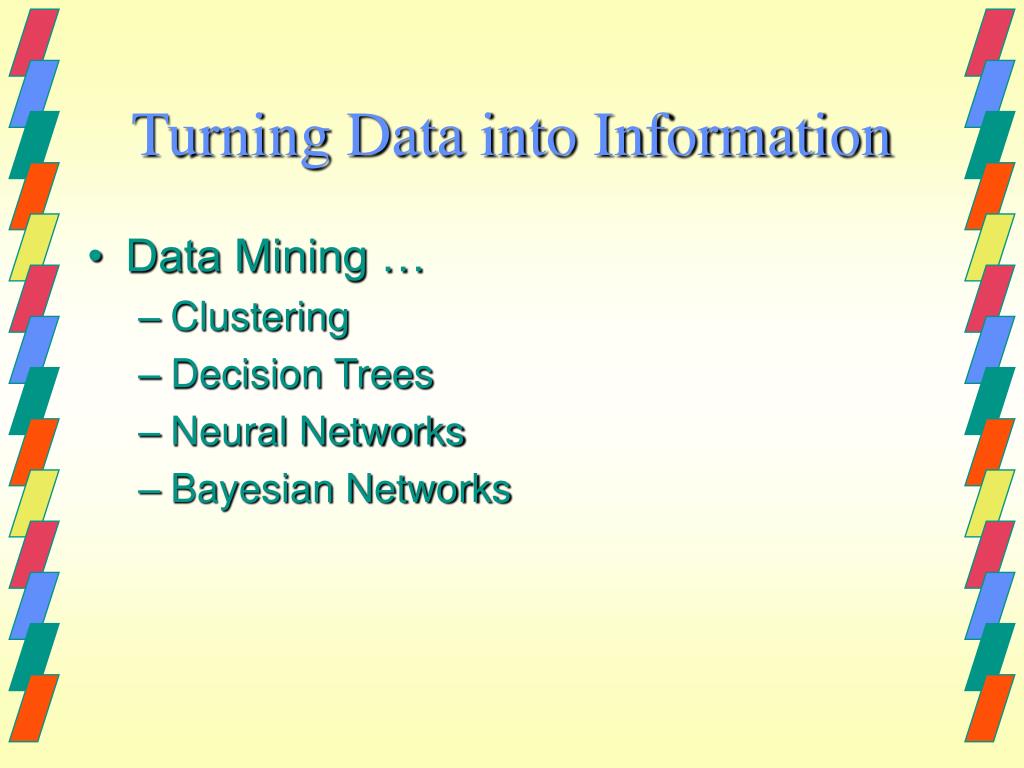 Turning Data into Information

• Data Mining …
– Clustering
– Decision Trees
– Neural Networks
– Bayesian Networks